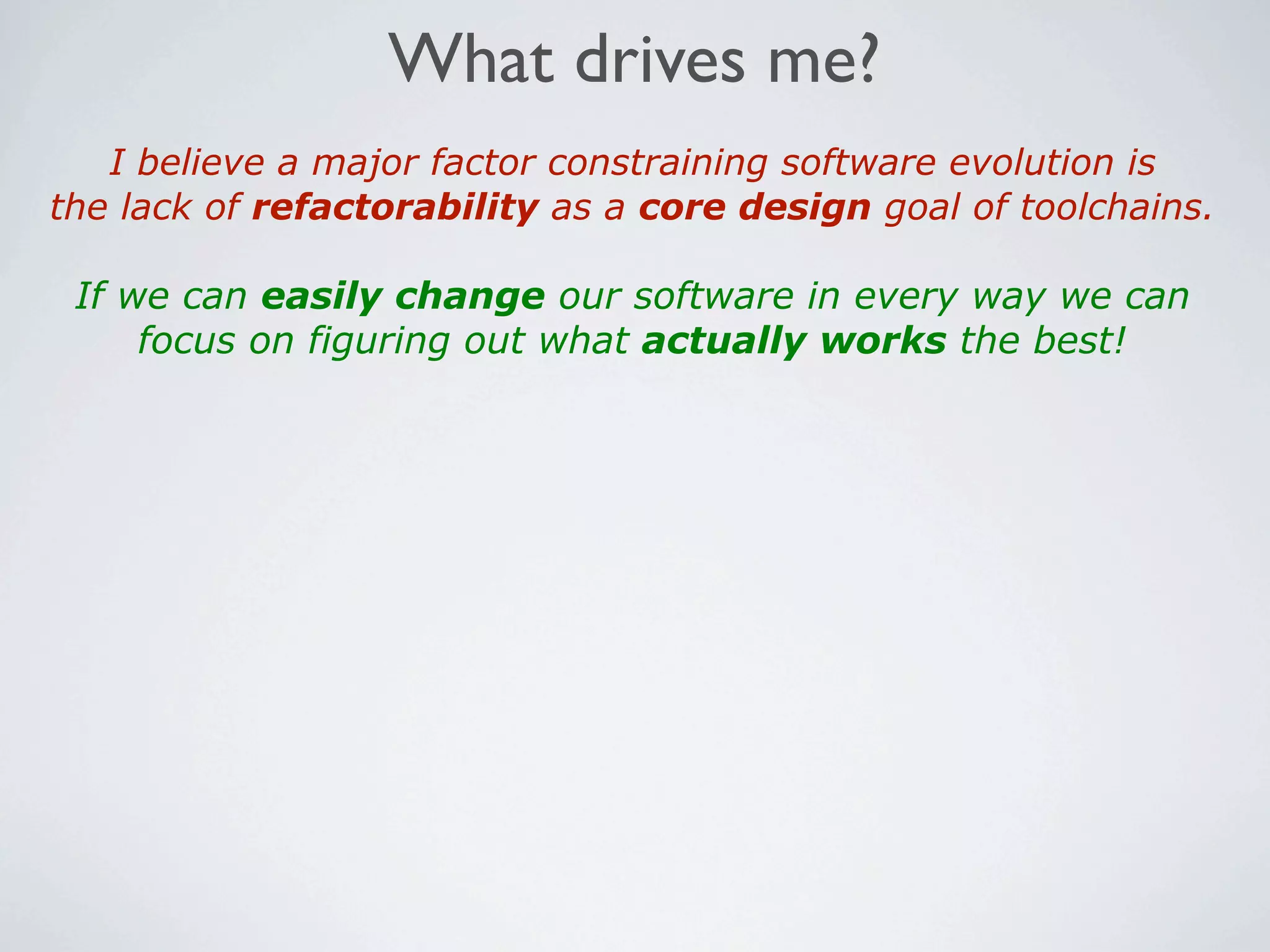 What drives me?

I believe a major factor constraining software evolution is the lack of refactorability as a core design goal of toolchains.

If we can easily change our software in every way we can focus on figuring out what actually works the best!